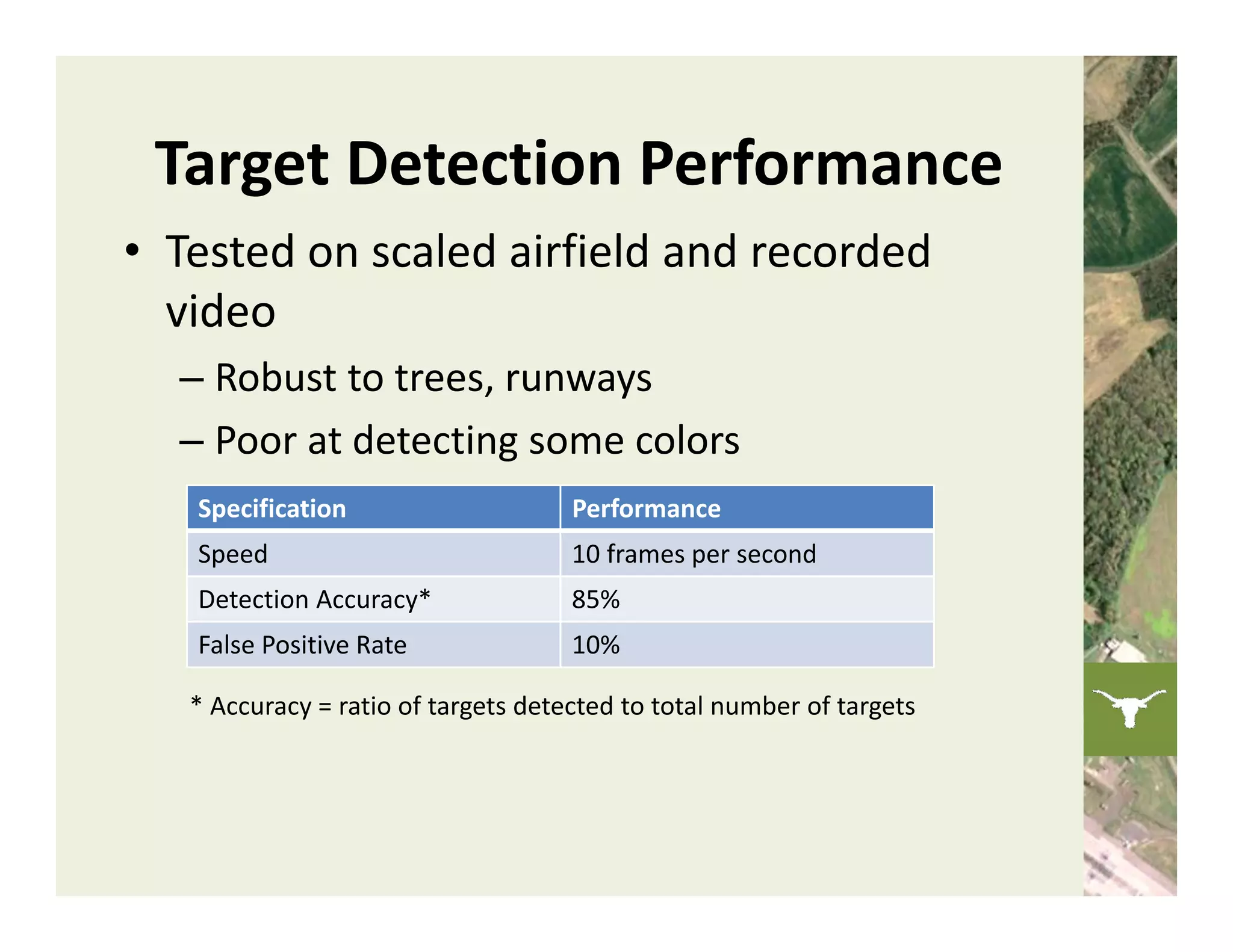 Target Detection Performance

• Tested on scaled airfield and recorded video

– Robust to trees, runways

– Poor at detecting some colors

| Specification | Performance |
|---|---|
| Speed | 10 frames per second |
| Detection Accuracy* | 85% |
| False Positive Rate | 10% |

* Accuracy = ratio of targets detected to total number of targets